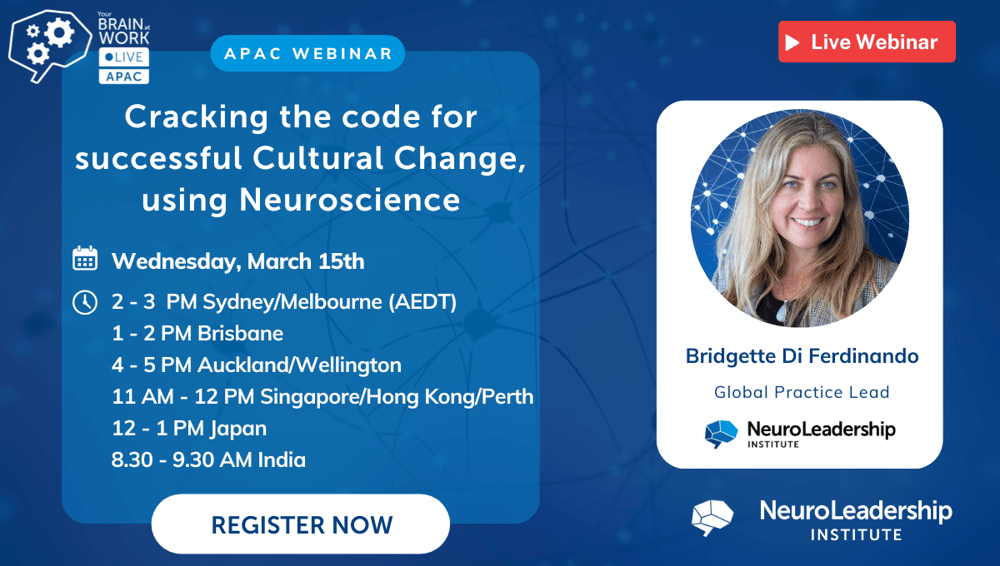 Your BRAIN at WORK LIVE APAC

APAC WEBINAR

Live Webinar

Cracking the code for successful Cultural Change, using Neuroscience

Wednesday, March 15th

2 - 3 PM Sydney/Melbourne (AEDT)
1 - 2 PM Brisbane
4 - 5 PM Auckland/Wellington
11 AM - 12 PM Singapore/Hong Kong/Perth
12 - 1 PM Japan
8.30 - 9.30 AM India

REGISTER NOW

Bridgette Di Ferdinando

Global Practice Lead

NeuroLeadership INSTITUTE

NeuroLeadership INSTITUTE